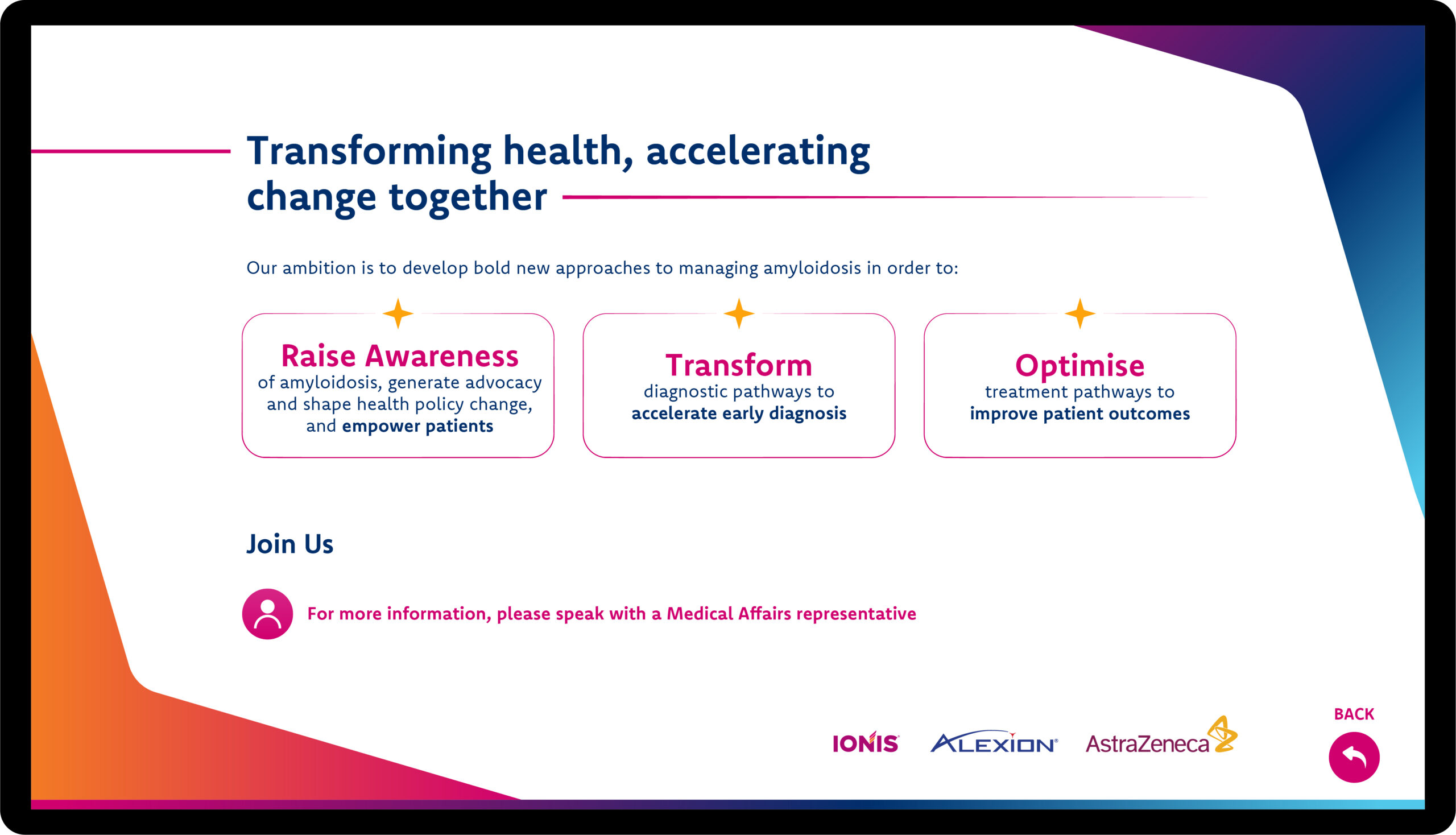 Transforming health, accelerating change together

Our ambition is to develop bold new approaches to managing amyloidosis in order to:

Raise Awareness
of amyloidosis, generate advocacy and shape health policy change, and empower patients

Transform
diagnostic pathways to accelerate early diagnosis

Optimise
treatment pathways to improve patient outcomes

Join Us

For more information, please speak with a Medical Affairs representative

IONIS ALEXION AstraZeneca

BACK